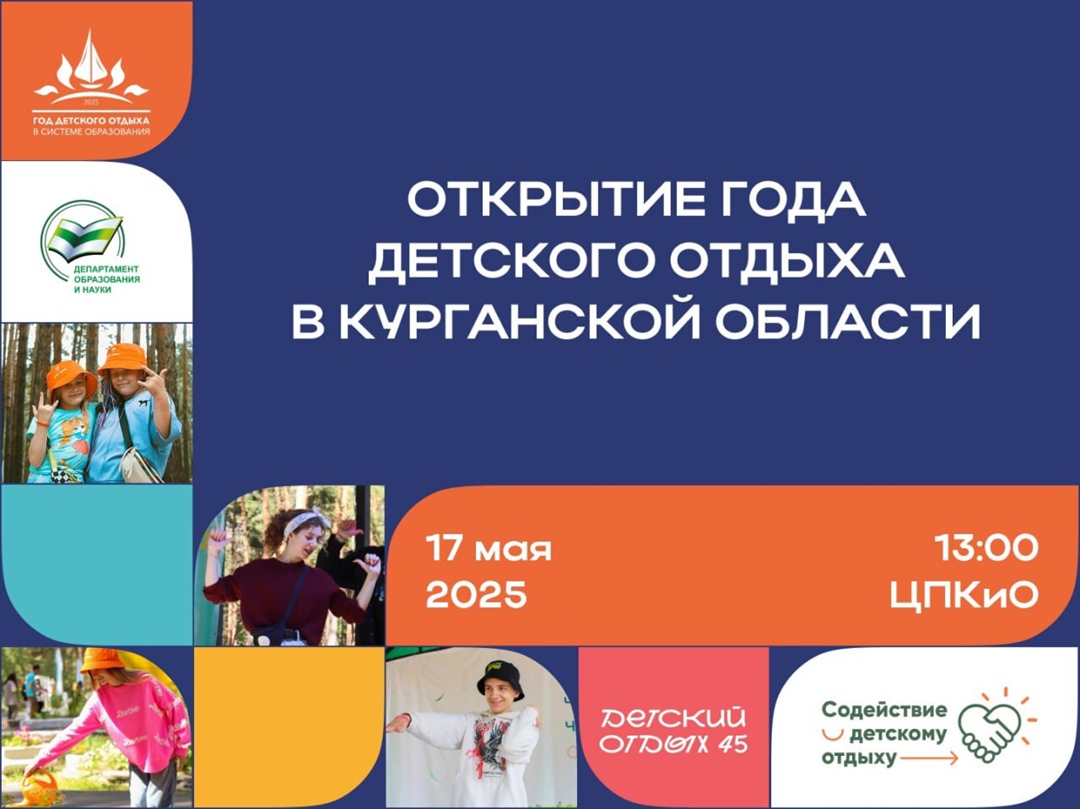 2025
ГОД ДЕТСКОГО ОТДЫХА
В СИСТЕМЕ ОБРАЗОВАНИЯ

ДЕПАРТАМЕНТ ОБРАЗОВАНИЯ И НАУКИ

ОТКРЫТИЕ ГОДА ДЕТСКОГО ОТДЫХА В КУРГАНСКОЙ ОБЛАСТИ

17 мая 2025

13:00 ЦПКиО

ДЕТСКИЙ ОТДЫХ 45

Содействие детскому отдыху